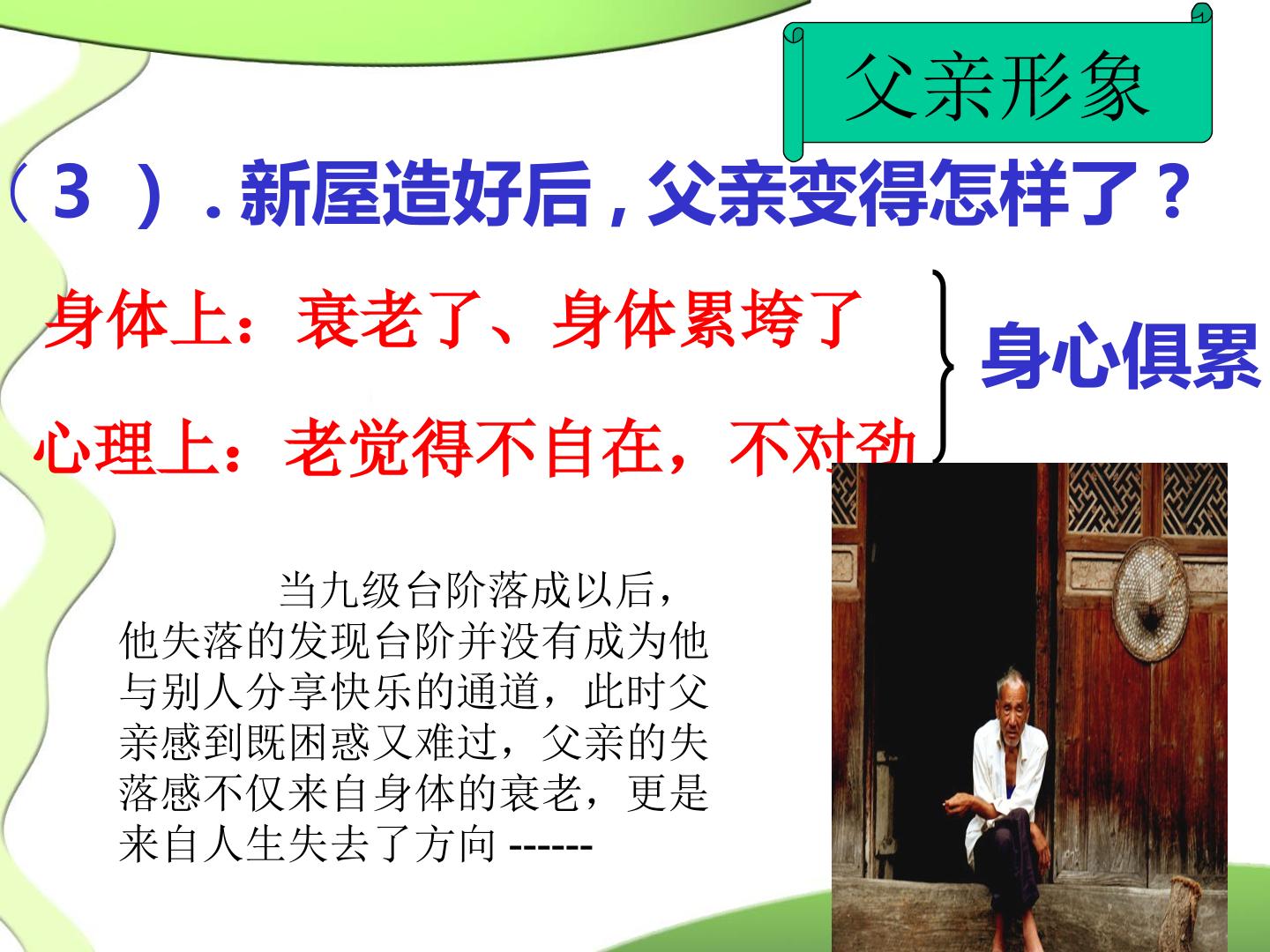 父亲形象

（3）.新屋造好后，父亲变得怎样了？

身体上：衰老了、身体累垮了

心理上：老觉得不自在，不对劲

身心俱累

当九级台阶落成以后，他失落的发现台阶并没有成为他与别人分享快乐的通道，此时父亲感到既困惑又难过，父亲的失落感不仅来自身体的衰老，更是来自人生失去了方向------